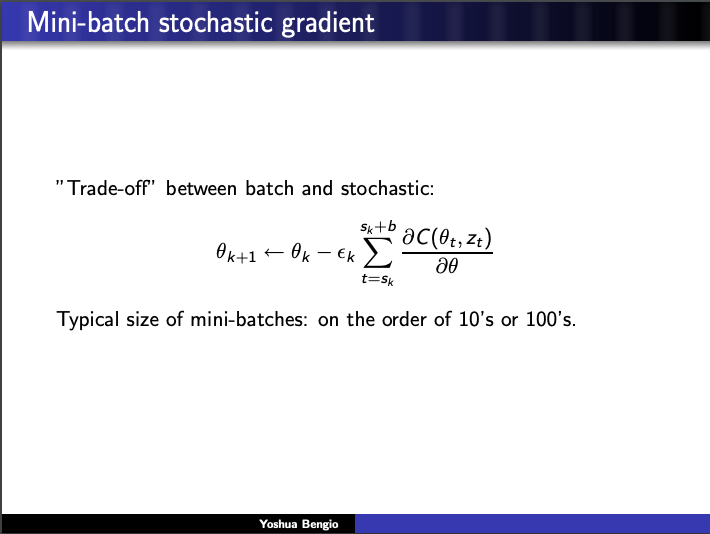 Mini-batch stochastic gradient

"Trade-off" between batch and stochastic:

$$\theta_{k+1} \leftarrow \theta_k - \epsilon_k \sum_{t=s_k}^{s_k+b} \frac{\partial C(\theta_t, z_t)}{\partial \theta}$$

Typical size of mini-batches: on the order of 10's or 100's.

Yoshua Bengio